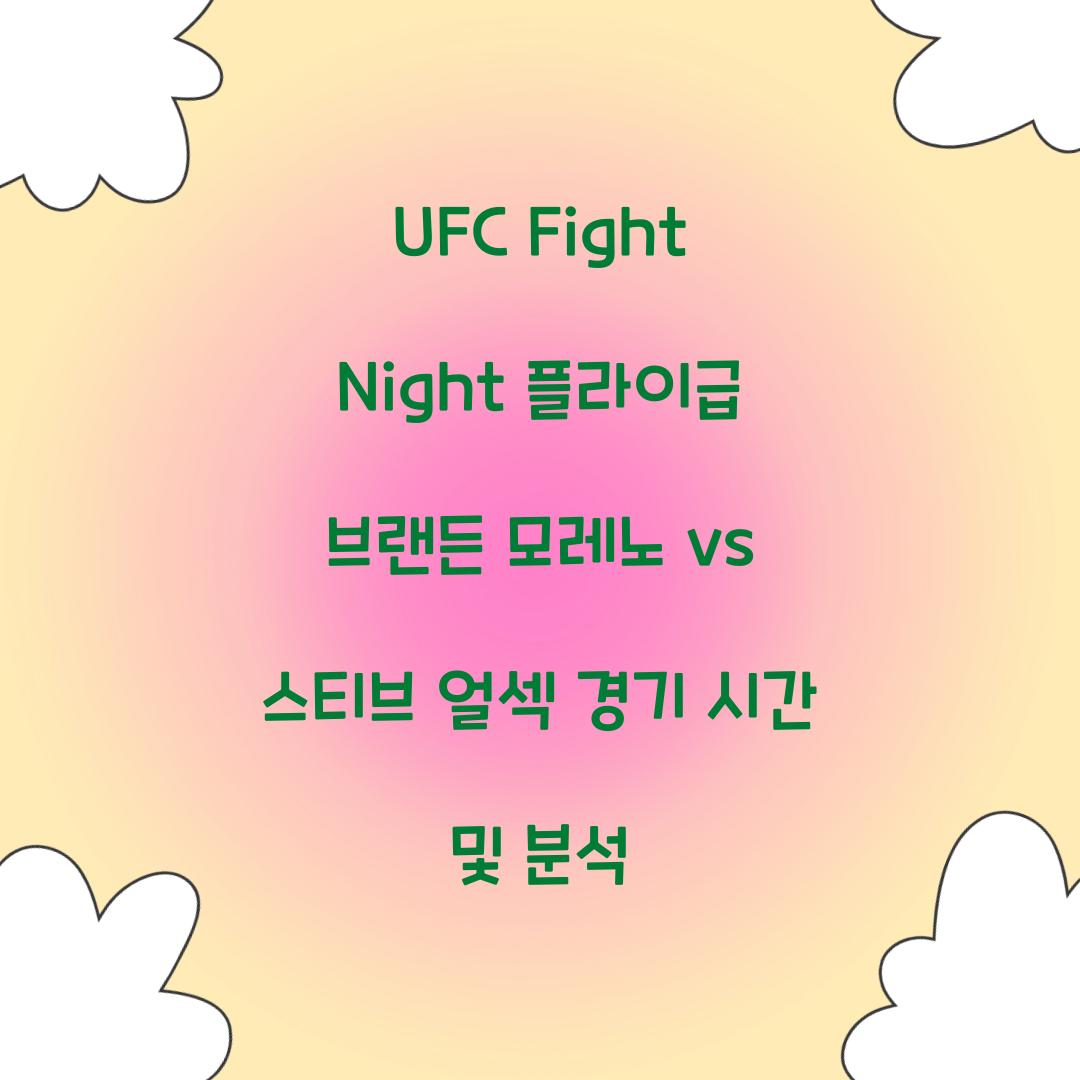 UFC Fight Night 플라이급 브랜든 모레노 vs 스티브 얼섹 경기 시간 및 분석